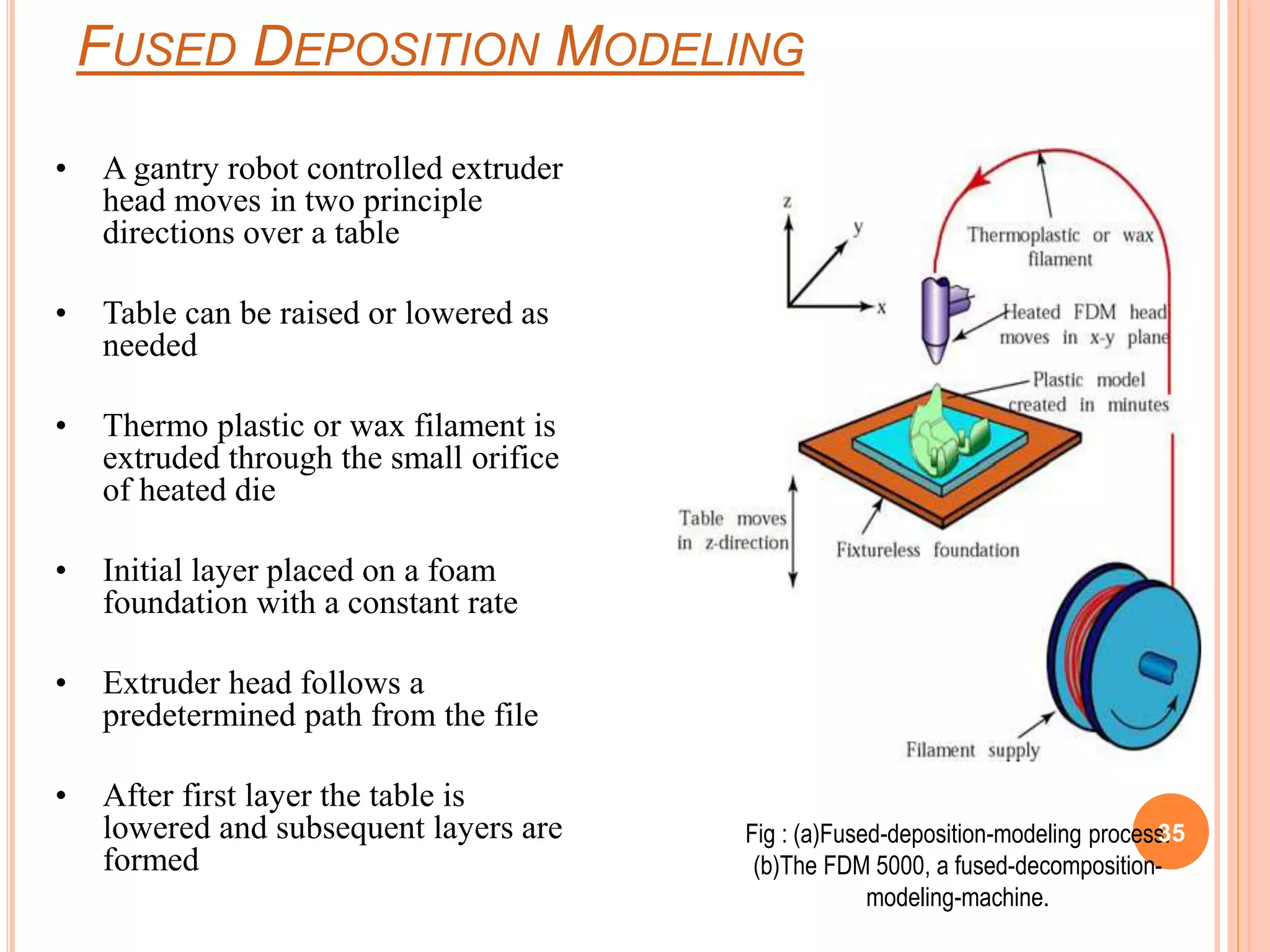 FUSED DEPOSITION MODELING

• A gantry robot controlled extruder head moves in two principle directions over a table

• Table can be raised or lowered as needed

• Thermo plastic or wax filament is extruded through the small orifice of heated die

• Initial layer placed on a foam foundation with a constant rate

• Extruder head follows a predetermined path from the file

• After first layer the table is lowered and subsequent layers are formed

z
y
x
Thermoplastic or wax filament
Heated FDM head moves in x-y plane
Plastic model created in minutes
Table moves in z-direction
Fixtureless foundation
Filament supply

Fig : (a)Fused-deposition-modeling process. (b)The FDM 5000, a fused-decomposition-modeling-machine.

35